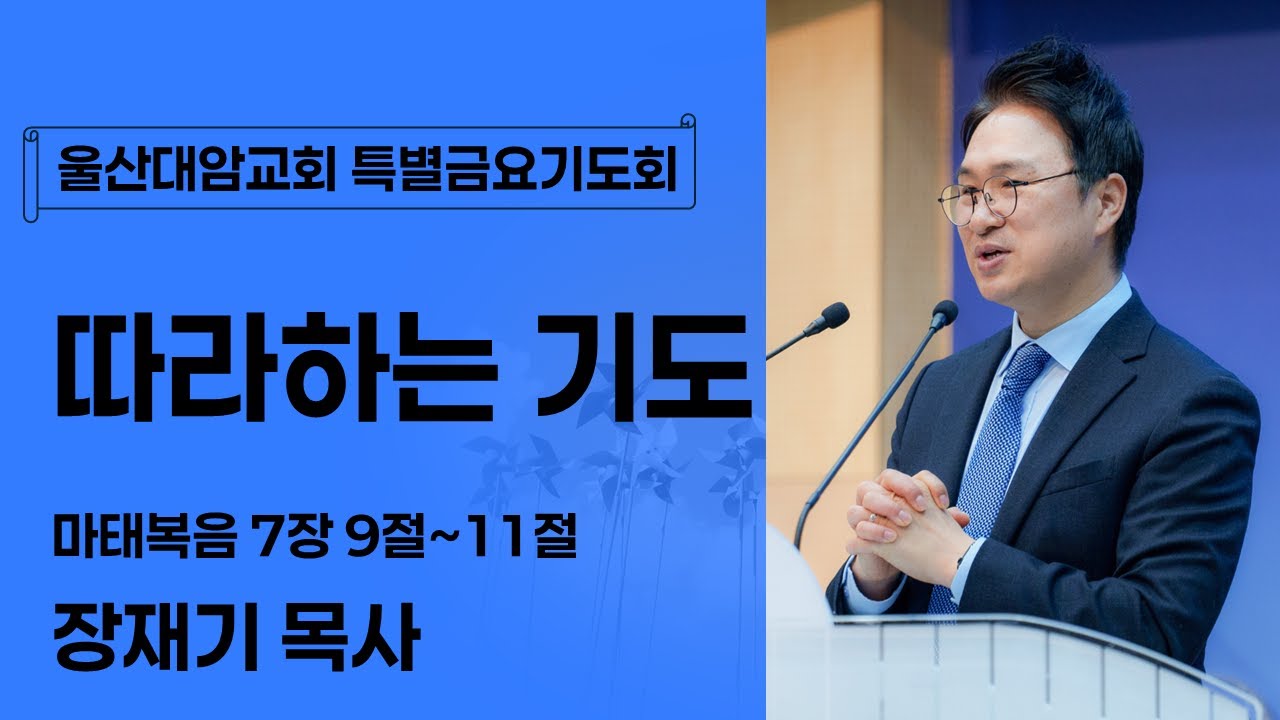 울산대암교회 특별금요기도회

따라하는 기도

마태복음 7장 9절~11절

장재기 목사